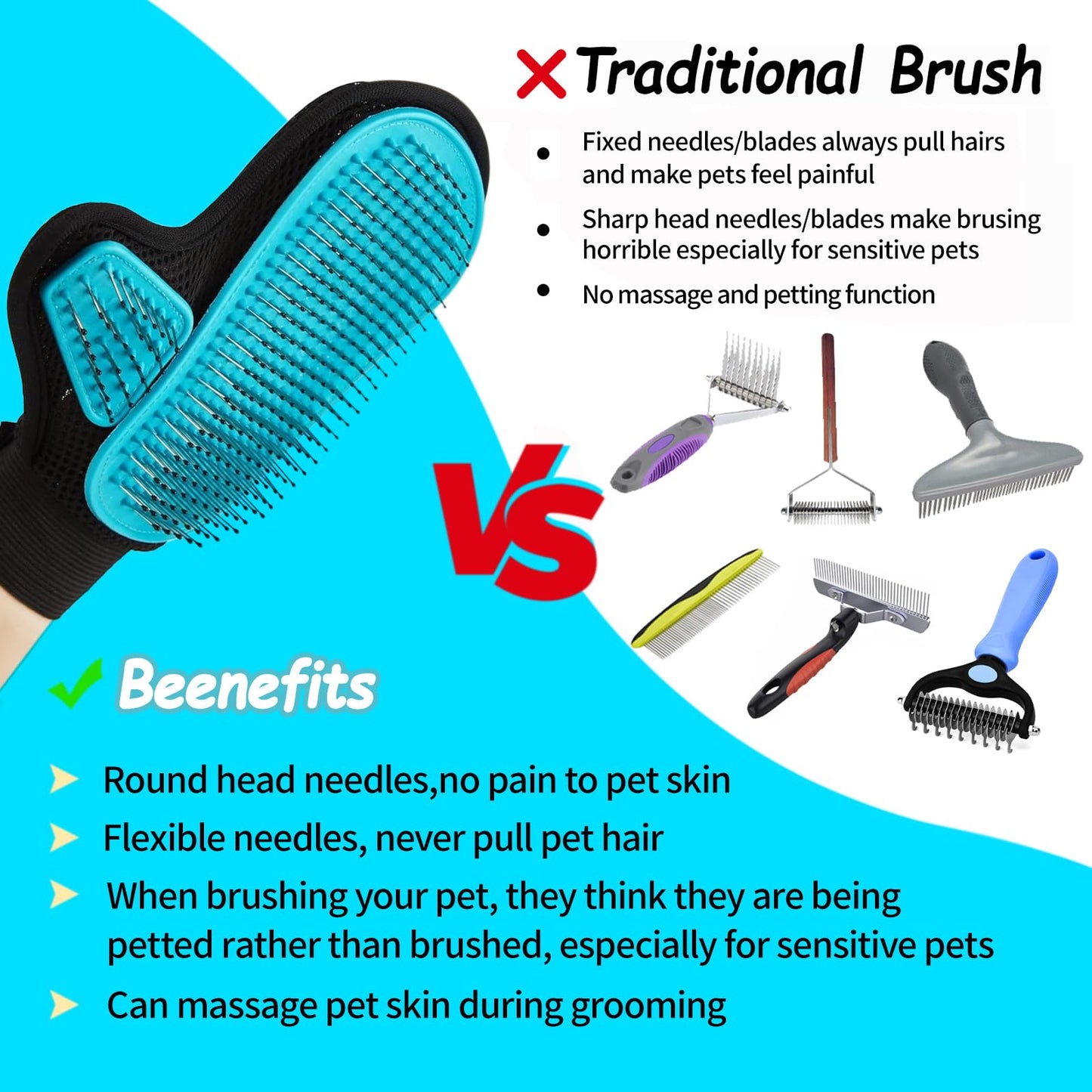 Traditional Brush

- Fixed needles/blades always pull hairs and make pets feel painful
- Sharp head needles/blades make brusing horrible especially for sensitive pets
- No massage and petting function

VS

Beenefits

Round head needles,no pain to pet skin

Flexible needles, never pull pet hair

When brushing your pet, they think they are being petted rather than brushed, especially for sensitive pets

Can massage pet skin during grooming